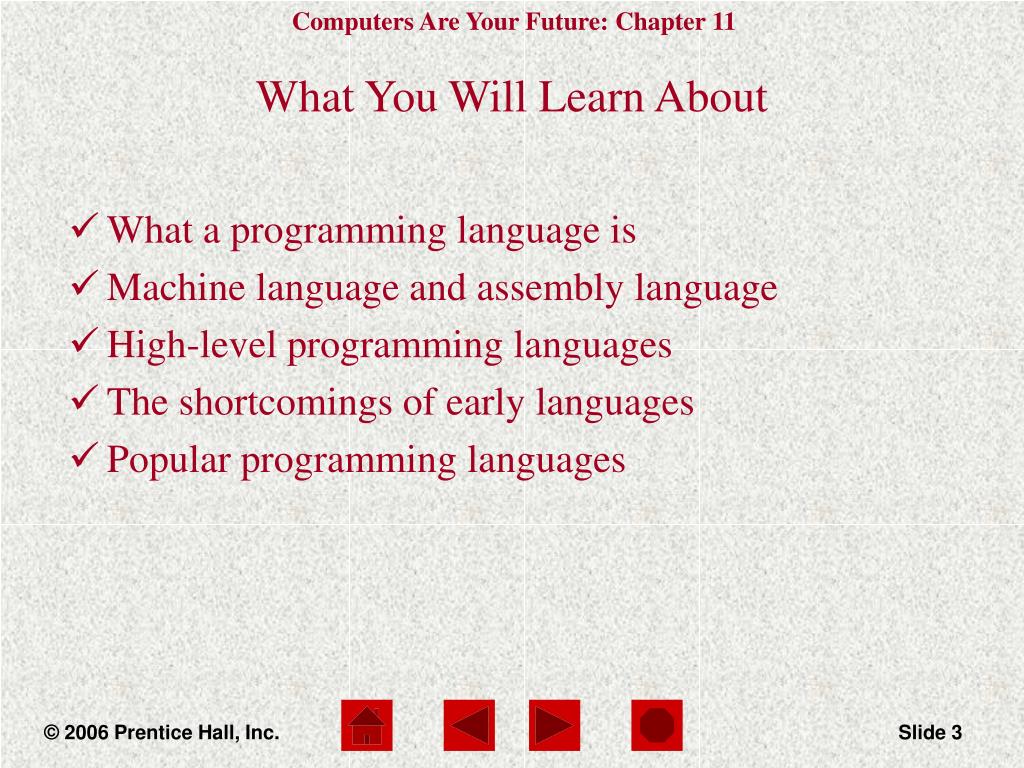 Computers Are Your Future: Chapter 11

What You Will Learn About

✓ What a programming language is
✓ Machine language and assembly language
✓ High-level programming languages
✓ The shortcomings of early languages
✓ Popular programming languages

© 2006 Prentice Hall, Inc.

Slide 3